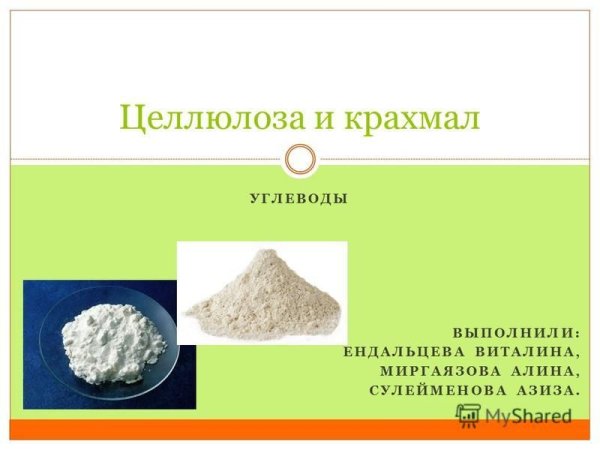 Целлюлоза и крахмал

УГЛЕВОДЫ

ВЫПОЛНИЛИ:
ЕНДАЛЬЦЕВА ВИТАЛИНА,
МИРГАЯЗОВА АЛИНА,
СУЛЕЙМЕНОВА АЗИЗА.

MyShared